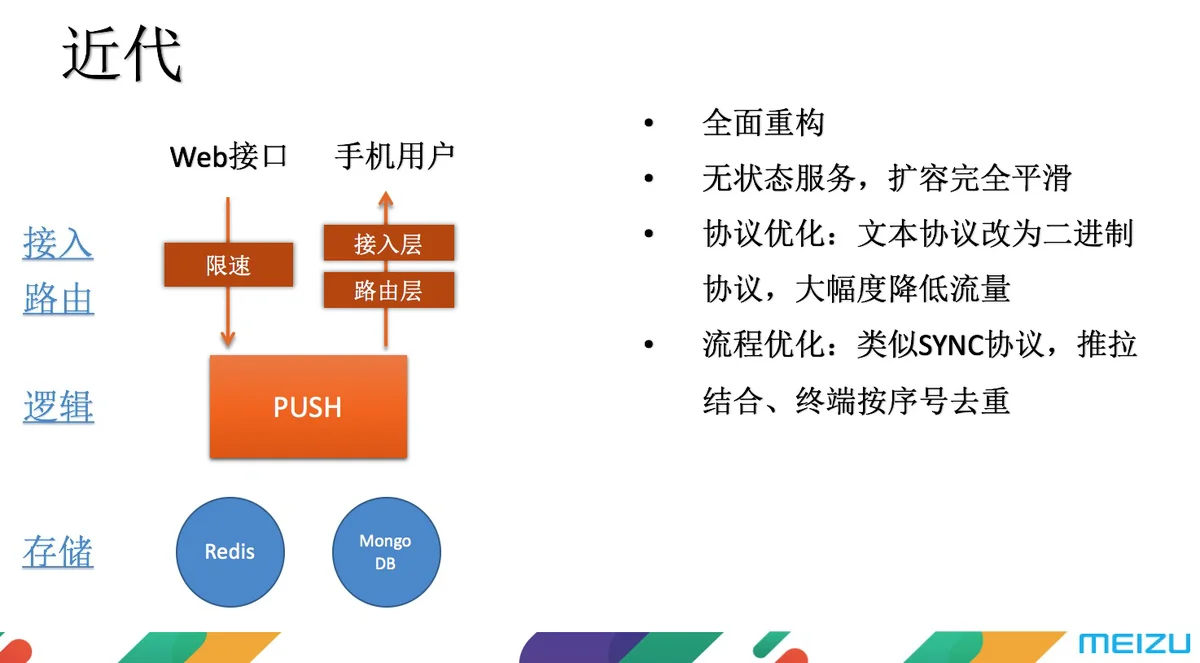 近代

Web接口 手机用户

接入
路由

限速

接入层

路由层

逻辑

PUSH

存储

Redis

Mongo DB

• 全面重构
• 无状态服务，扩容完全平滑
• 协议优化：文本协议改为二进制协议，大幅度降低流量
• 流程优化：类似SYNC协议，推拉结合、终端按序号去重

MEIZU